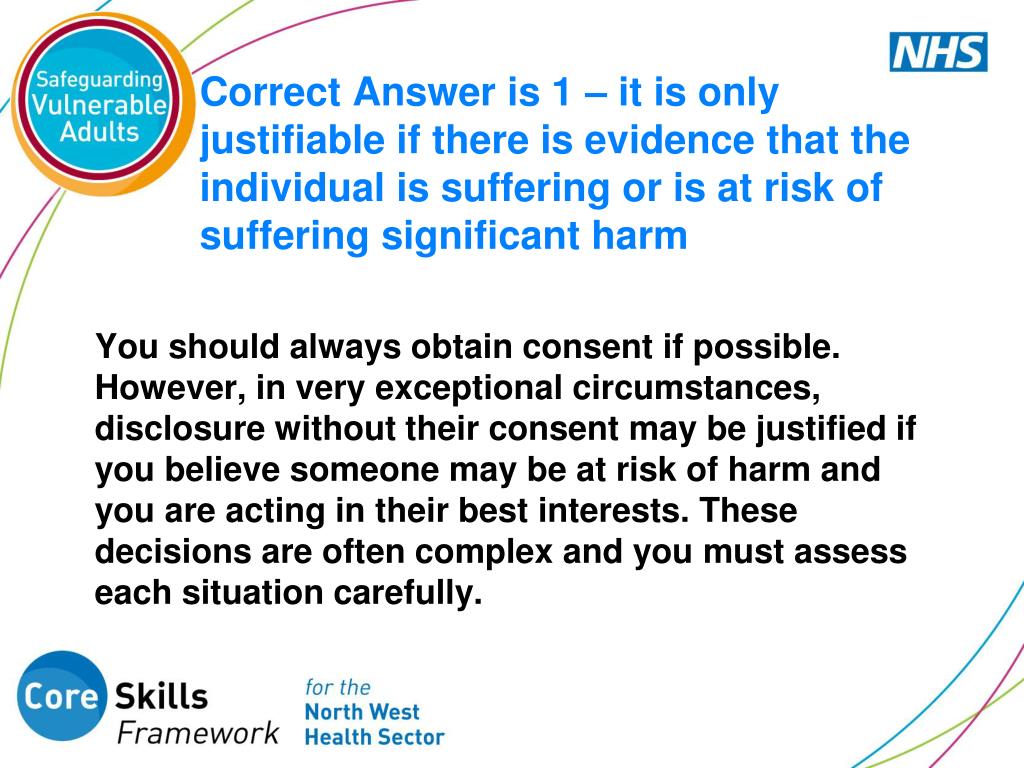 Safeguarding Vulnerable Adults

NHS

Correct Answer is 1 – it is only justifiable if there is evidence that the individual is suffering or is at risk of suffering significant harm

You should always obtain consent if possible. However, in very exceptional circumstances, disclosure without their consent may be justified if you believe someone may be at risk of harm and you are acting in their best interests. These decisions are often complex and you must assess each situation carefully.

Core Skills Framework for the North West Health Sector